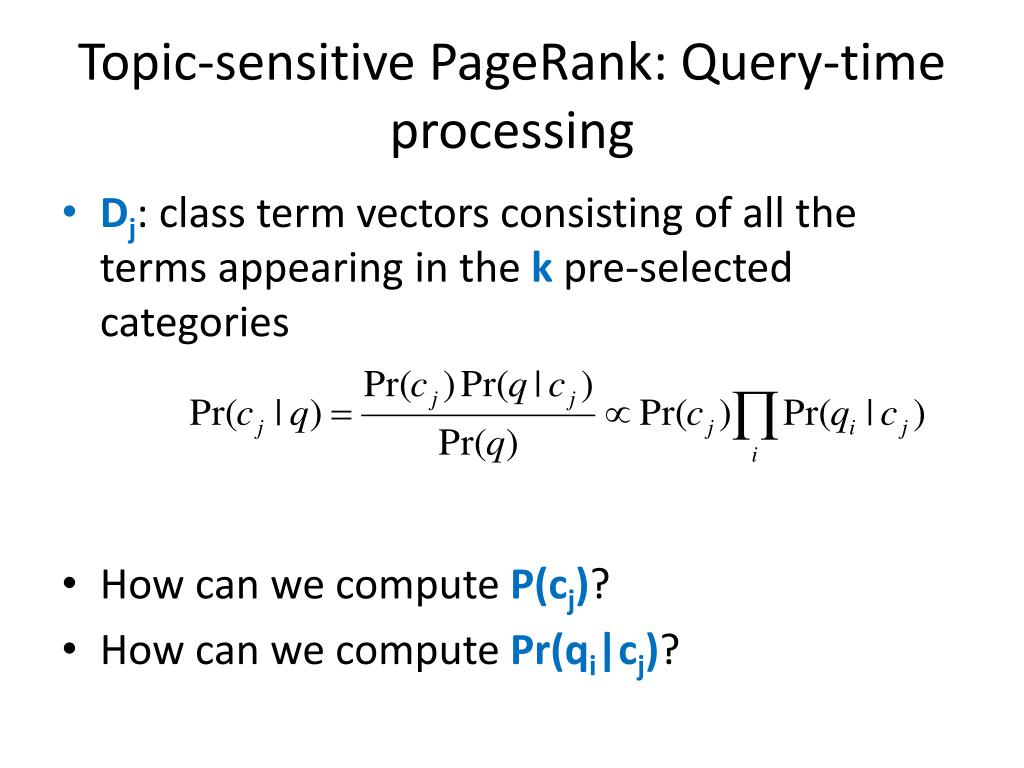 Topic-sensitive PageRank: Query-time processing

• $D_j$: class term vectors consisting of all the terms appearing in the k pre-selected categories

$\Pr(c_j \mid q) = \frac{\Pr(c_j)\Pr(q \mid c_j)}{\Pr(q)} \propto \Pr(c_j)\prod_i \Pr(q_i \mid c_j)$

• How can we compute $P(c_j)$?
• How can we compute $Pr(q_i|c_j)$?